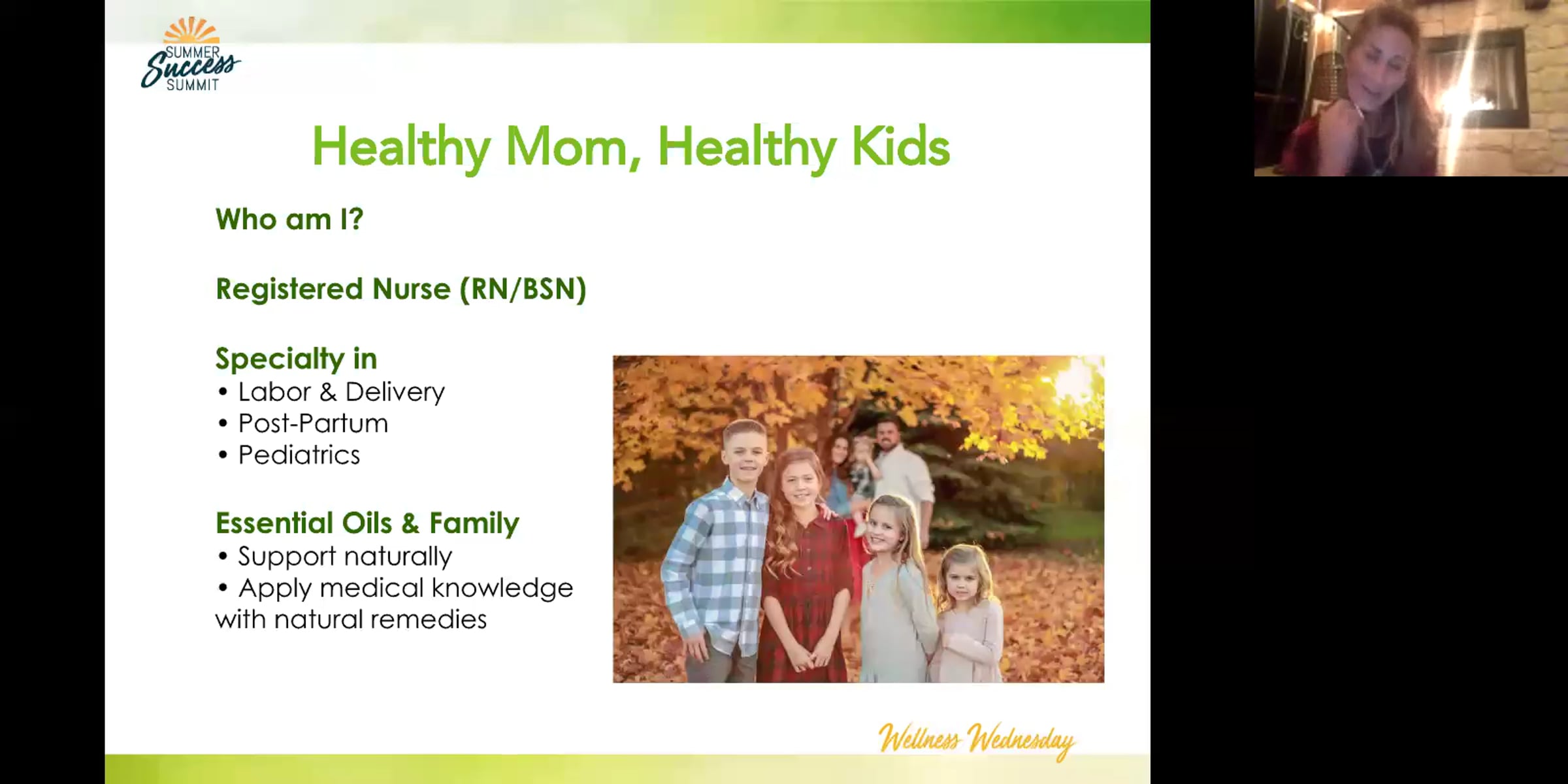 SUMMER Success SUMMIT

Healthy Mom, Healthy Kids

Who am I?

Registered Nurse (RN/BSN)

Specialty in
• Labor & Delivery
• Post-Partum
• Pediatrics

Essential Oils & Family
• Support naturally
• Apply medical knowledge with natural remedies

Wellness Wednesday